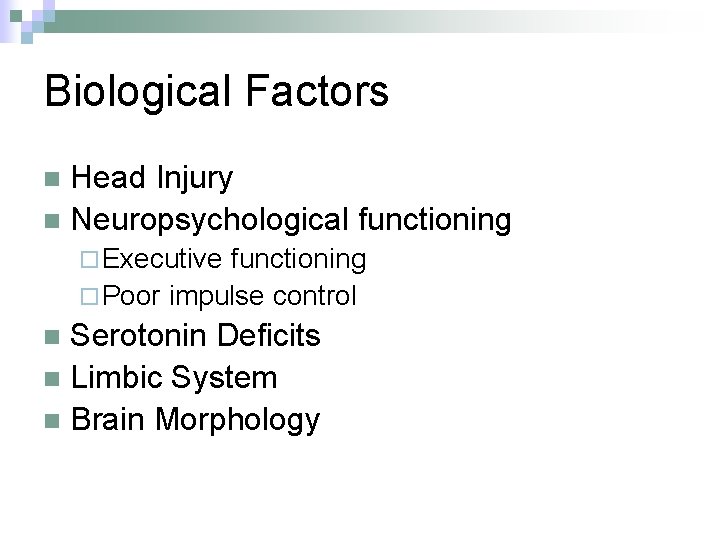 Biological Factors

- Head Injury
- Neuropsychological functioning
  - Executive functioning
  - Poor impulse control
- Serotonin Deficits
- Limbic System
- Brain Morphology